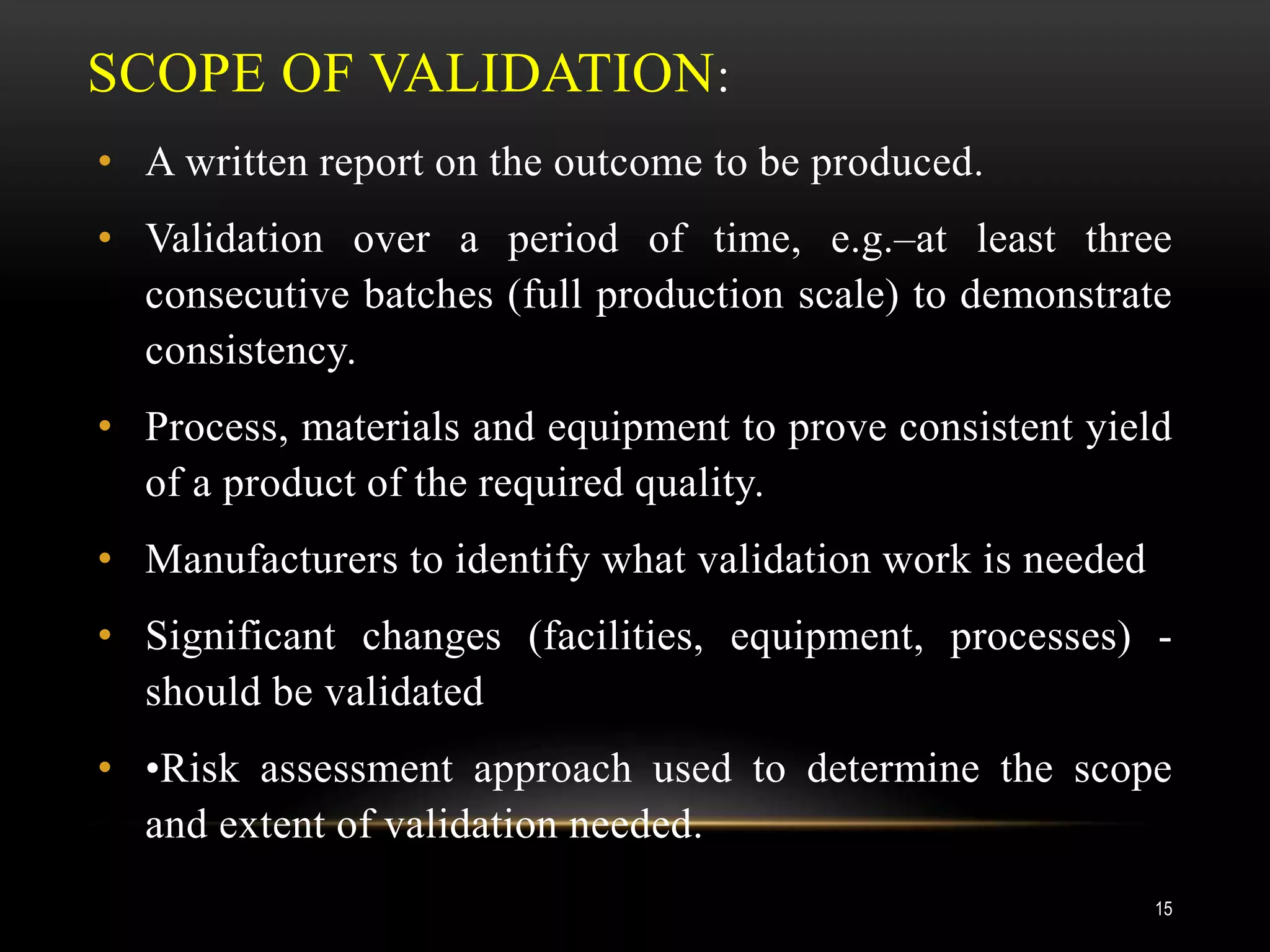 SCOPE OF VALIDATION:

• A written report on the outcome to be produced.

• Validation over a period of time, e.g.–at least three consecutive batches (full production scale) to demonstrate consistency.

• Process, materials and equipment to prove consistent yield of a product of the required quality.

• Manufacturers to identify what validation work is needed

• Significant changes (facilities, equipment, processes) - should be validated

• •Risk assessment approach used to determine the scope and extent of validation needed.

15